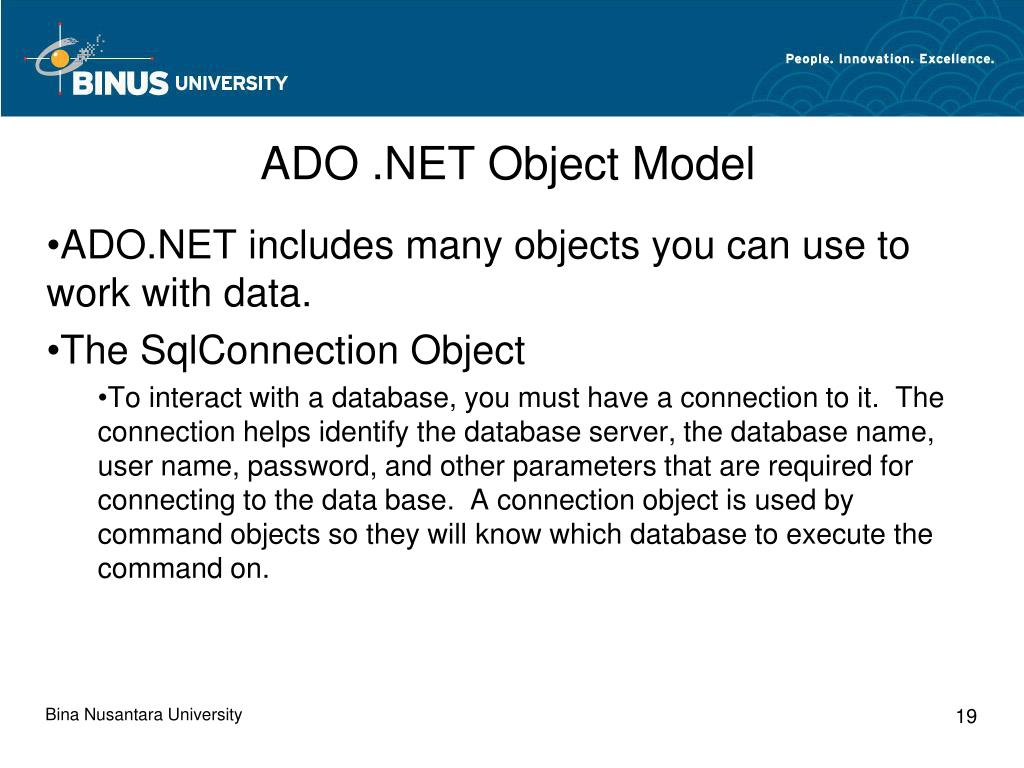 BINUS UNIVERSITY

People. Innovation. Excellence.

ADO .NET Object Model

•ADO.NET includes many objects you can use to work with data.

•The SqlConnection Object

•To interact with a database, you must have a connection to it. The connection helps identify the database server, the database name, user name, password, and other parameters that are required for connecting to the data base. A connection object is used by command objects so they will know which database to execute the command on.

Bina Nusantara University

19